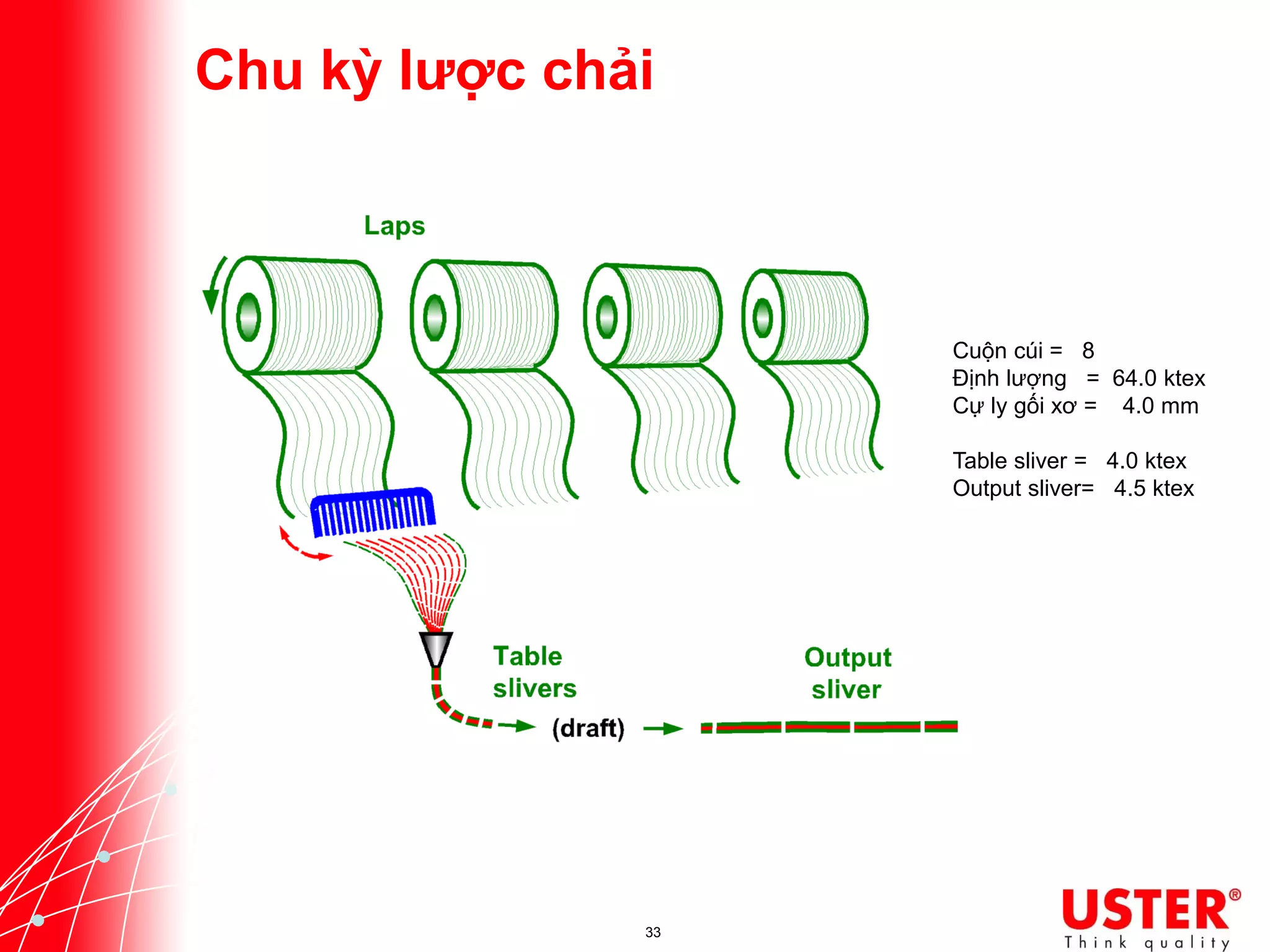 Chu kỳ lược chải

Laps

Cuộn cúi = 8
Định lượng = 64.0 ktex
Cự ly gối xơ = 4.0 mm

Table sliver = 4.0 ktex
Output sliver= 4.5 ktex

Table slivers

Output sliver

(draft)

33

USTER®
Think quality